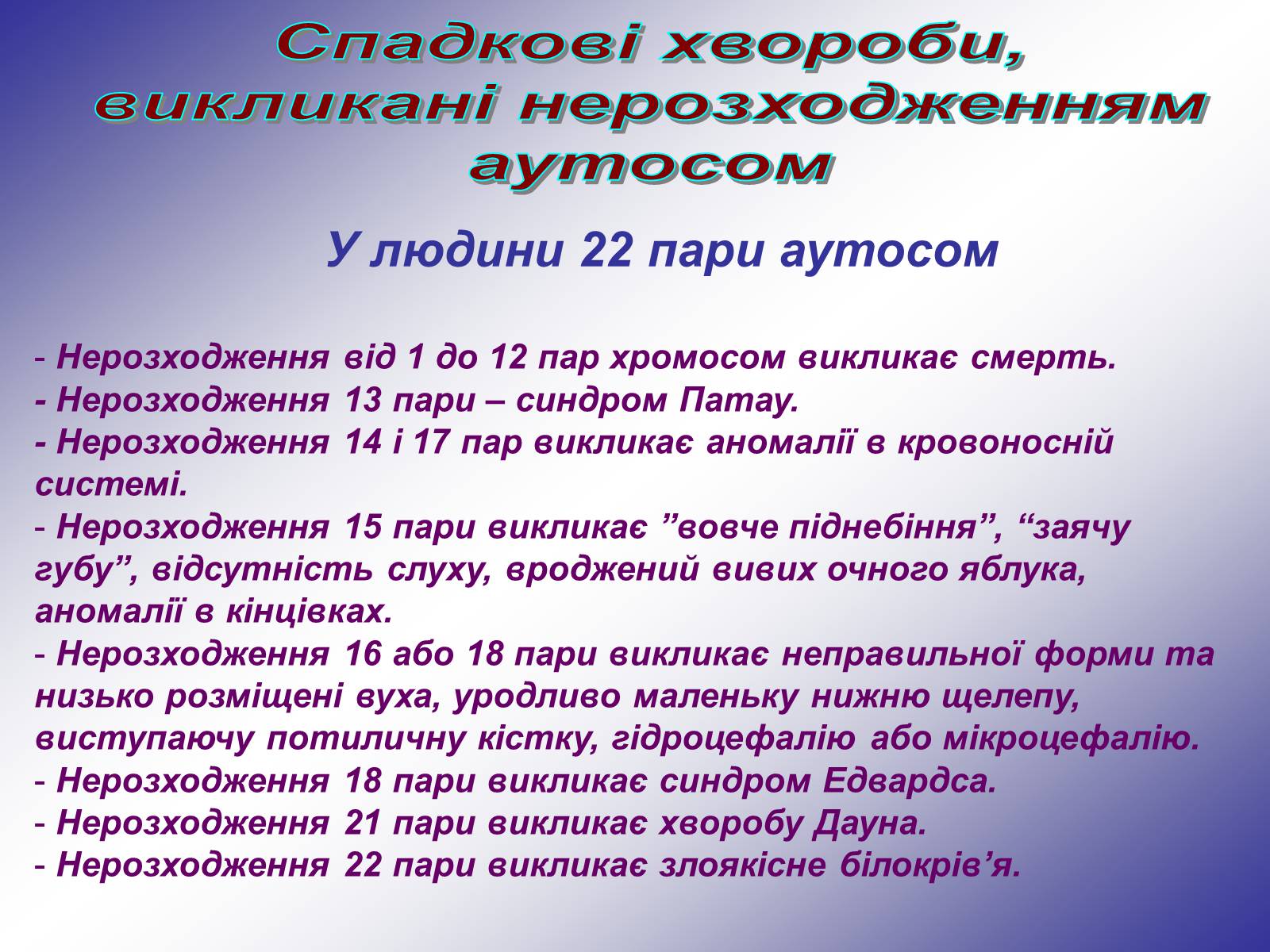 Спадкові хвороби, викликані нерозходженням аутосом

У людини 22 пари аутосом

- Нерозходження від 1 до 12 пар хромосом викликає смерть.
- Нерозходження 13 пари – синдром Патау.
- Нерозходження 14 і 17 пар викликає аномалії в кровоносній системі.
- Нерозходження 15 пари викликає ”вовче піднебіння”, “заячу губу”, відсутність слуху, вроджений вивих очного яблука, аномалії в кінцівках.
- Нерозходження 16 або 18 пари викликає неправильної форми та низько розміщені вуха, уродливо маленьку нижню щелепу, виступаючу потиличну кістку, гідроцефалію або мікроцефалію.
- Нерозходження 18 пари викликає синдром Едвардса.
- Нерозходження 21 пари викликає хворобу Дауна.
- Нерозходження 22 пари викликає злоякісне білокрів’я.